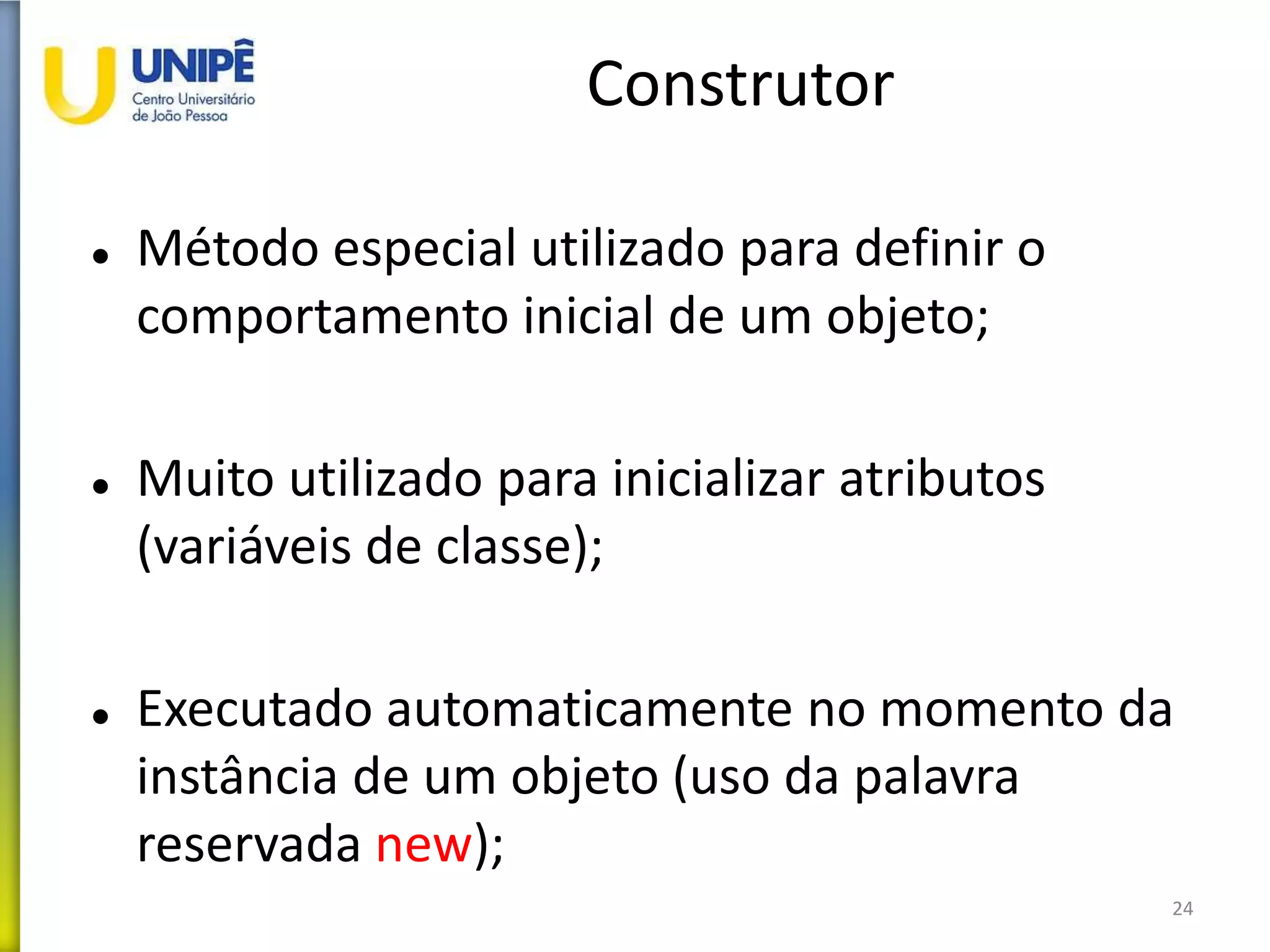 UNIPÊ
Centro Universitário de João Pessoa

Construtor

• Método especial utilizado para definir o comportamento inicial de um objeto;

• Muito utilizado para inicializar atributos (variáveis de classe);

• Executado automaticamente no momento da instância de um objeto (uso da palavra reservada new);

24